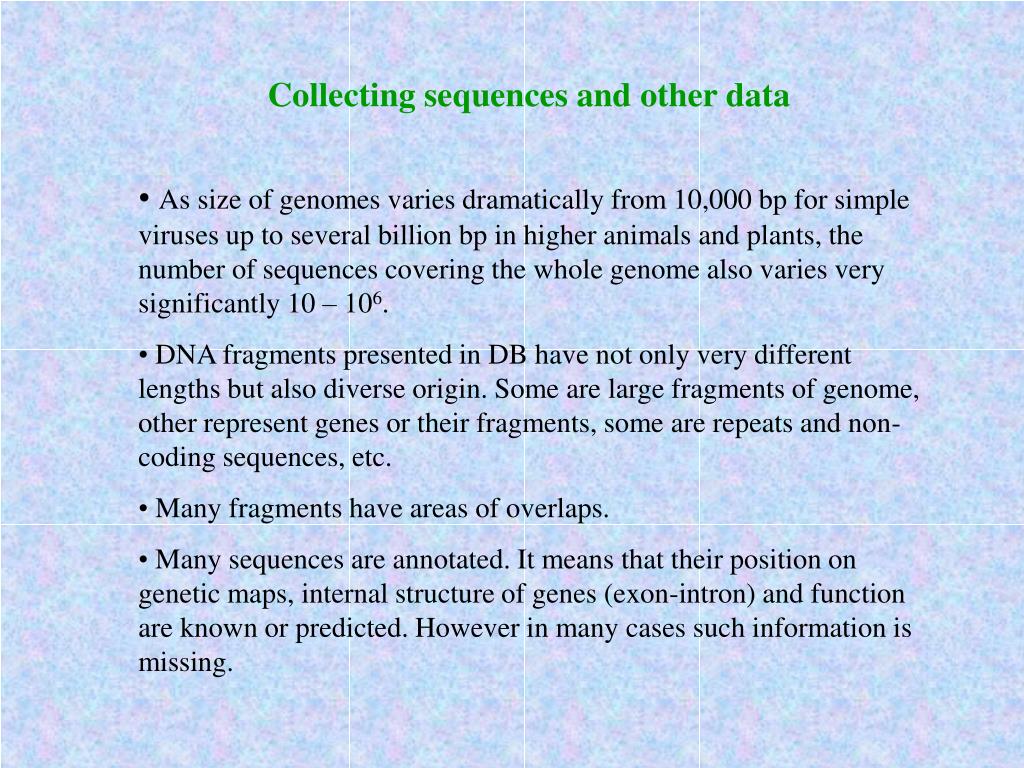 Collecting sequences and other data

• As size of genomes varies dramatically from 10,000 bp for simple viruses up to several billion bp in higher animals and plants, the number of sequences covering the whole genome also varies very significantly 10 – $10^6$.

• DNA fragments presented in DB have not only very different lengths but also diverse origin. Some are large fragments of genome, other represent genes or their fragments, some are repeats and non-coding sequences, etc.

• Many fragments have areas of overlaps.

• Many sequences are annotated. It means that their position on genetic maps, internal structure of genes (exon-intron) and function are known or predicted. However in many cases such information is missing.